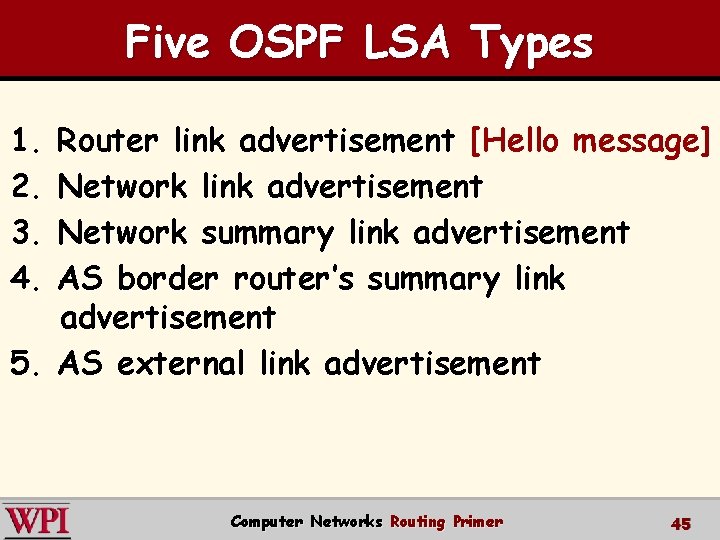 Five OSPF LSA Types

1. Router link advertisement [Hello message]
2. Network link advertisement
3. Network summary link advertisement
4. AS border router's summary link advertisement
5. AS external link advertisement

WPI

Computer Networks Routing Primer

45